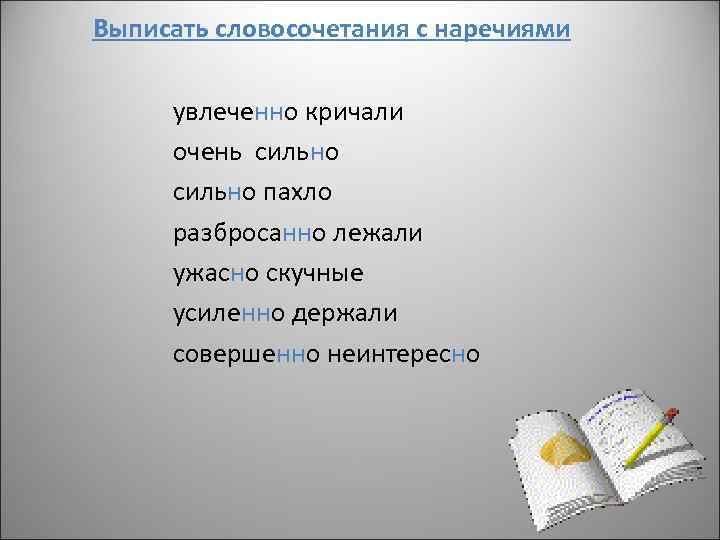 Выписать словосочетания с наречиями

увлеченно кричали
очень сильно
сильно пахло
разбросанно лежали
ужасно скучные
усиленно держали
совершенно неинтересно